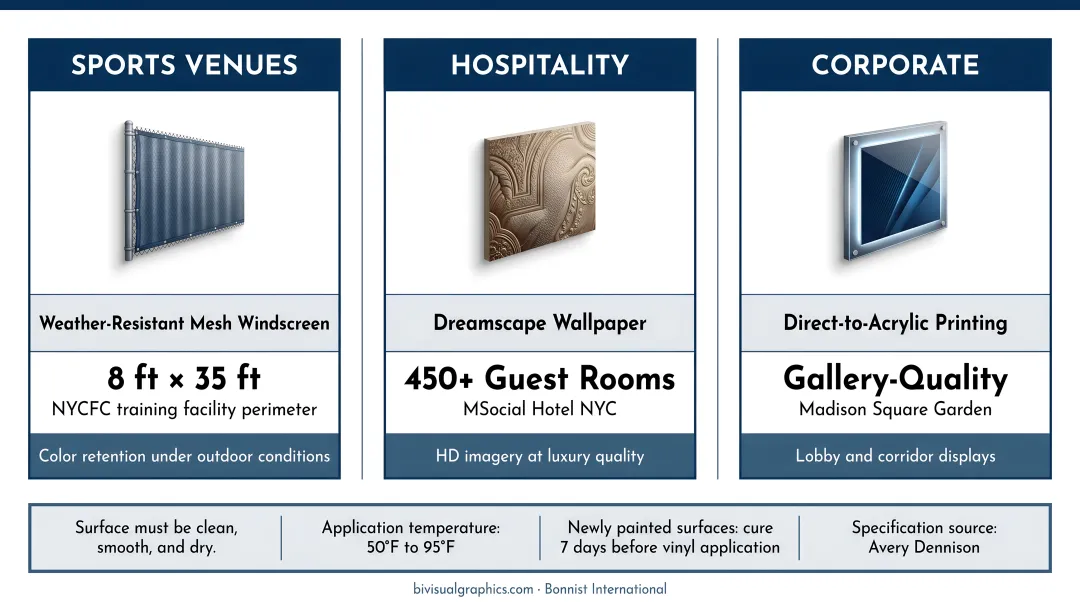 SPORTS VENUES

Weather-Resistant Mesh Windscreen

8 ft × 35 ft
NYCFC training facility perimeter

Color retention under outdoor conditions

HOSPITALITY

Dreamscape Wallpaper

450+ Guest Rooms
MSocial Hotel NYC

HD imagery at luxury quality

CORPORATE

Direct-to-Acrylic Printing

Gallery-Quality
Madison Square Garden

Lobby and corridor displays

Surface must be clean, smooth, and dry.

Application temperature: 50°F to 95°F

Newly painted surfaces: cure 7 days before vinyl application

Specification source: Avery Dennison

bivisualgraphics.com · Bonnist International